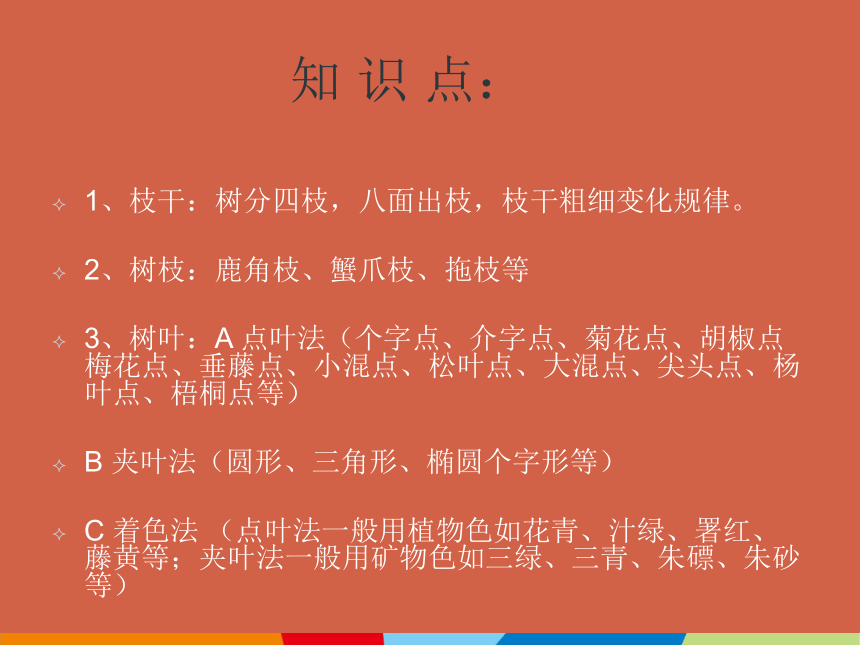 知 识 点：

1、枝干：树分四枝，八面出枝，枝干粗细变化规律。

2、树枝：鹿角枝、蟹爪枝、拖枝等

3、树叶：A 点叶法（个字点、介字点、菊花点、胡椒点梅花点、垂藤点、小混点、松叶点、大混点、尖头点、杨叶点、梧桐点等）

B 夹叶法（圆形、三角形、椭圆个字形等）

C 着色法 （点叶法一般用植物色如花青、汁绿、署红、藤黄等；夹叶法一般用矿物色如三绿、三青、朱磦、朱砂等）